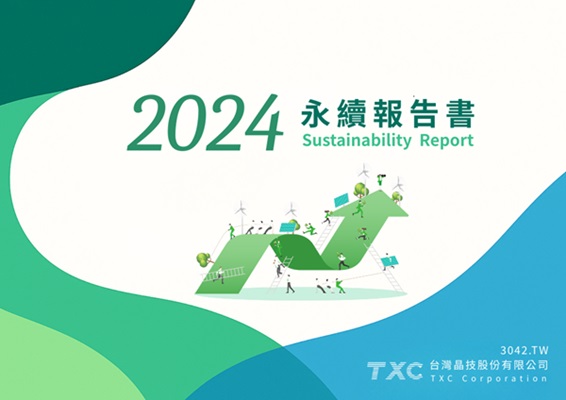 2024 永續報告書
Sustainability Report

3042.TW
TXC 台灣晶技股份有限公司
TXC Corporation